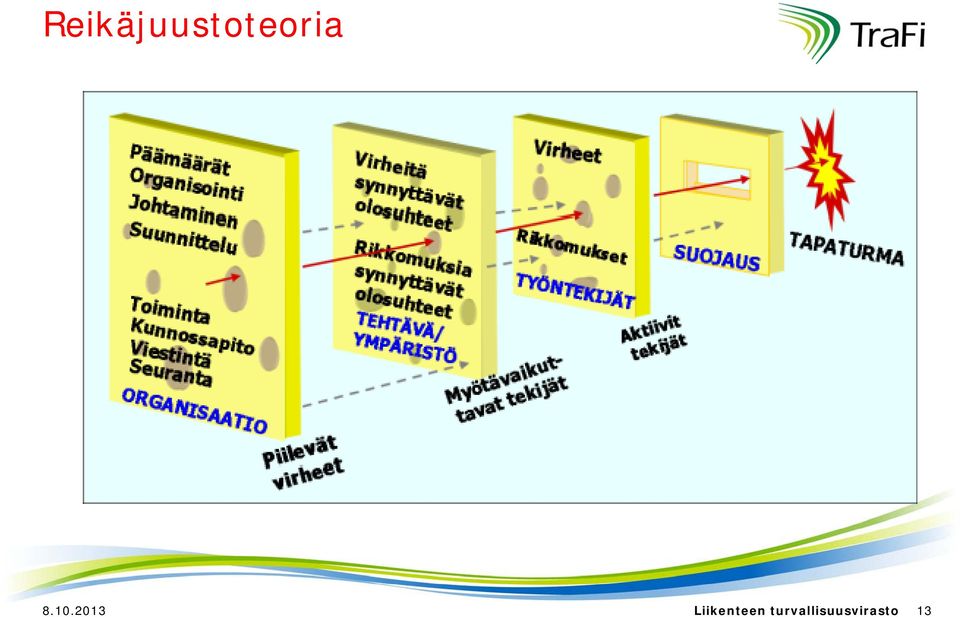 Reikäjuustoteoria

TraFi

Päämäärät
Organisointi
Johtaminen
Suunnittelu

Toiminta
Kunnossapito
Viestintä
Seuranta

ORGANISAATIO

Piilevät virheet

Virheitä synnyttävät olosuhteet

Rikkomuksia synnyttävät olosuhteet

TEHTÄVÄ/ YMPÄRISTÖ

Myötävaikuttavat tekijät

Virheet

Rikkomukset

TYÖNTEKIJÄT

Aktiivit tekijät

SUOJAUS

TAPATURMA

8.10.2013

Liikenteen turvallisuusvirasto 13